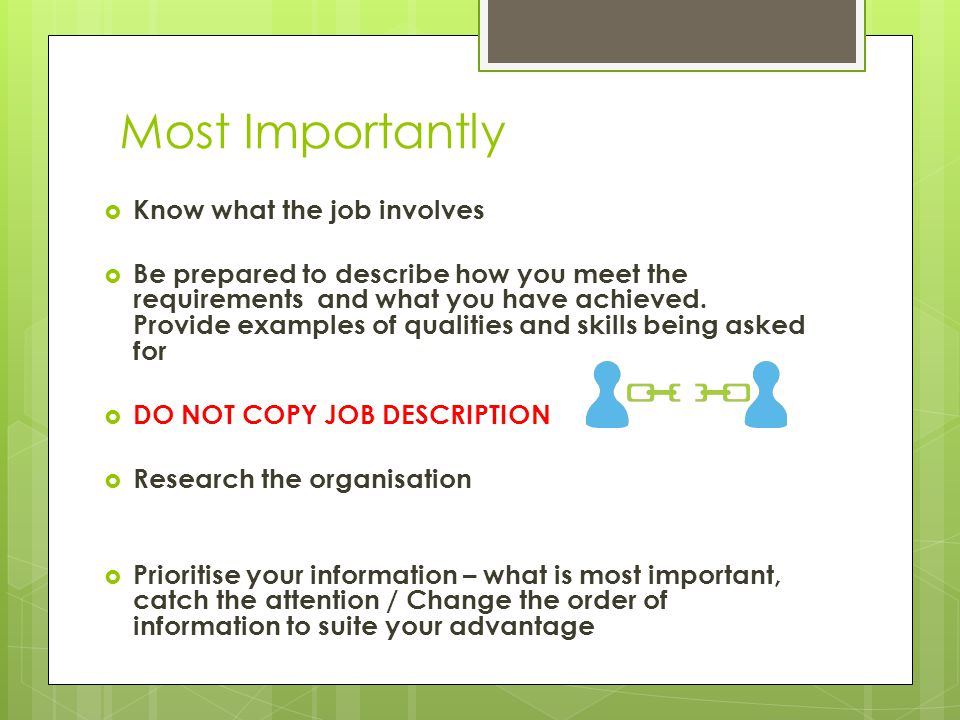 Most Importantly

Know what the job involves

Be prepared to describe how you meet the requirements  and what you have achieved. Provide examples of qualities and skills being asked for

DO NOT COPY JOB DESCRIPTION

Research the organisation

Prioritise your information – what is most important, catch the attention / Change the order of information to suite your advantage